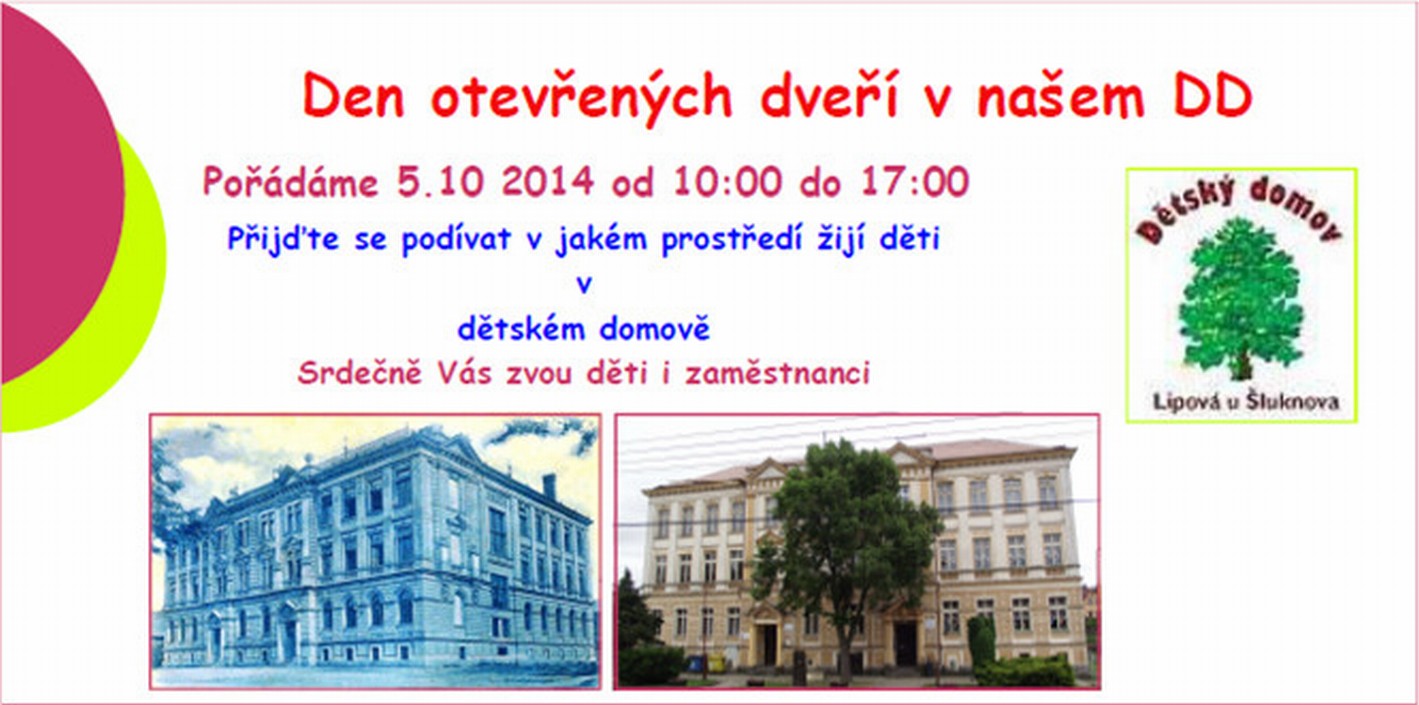 Den otevřených dveří v našem DD

Pořádáme 5.10 2014 od 10:00 do 17:00

Přijďte se podívat v jakém prostředí žijí děti
v
dětském domově

Srdečně Vás zvou děti i zaměstnanci

Dětský domov
Lipová u Šluknova